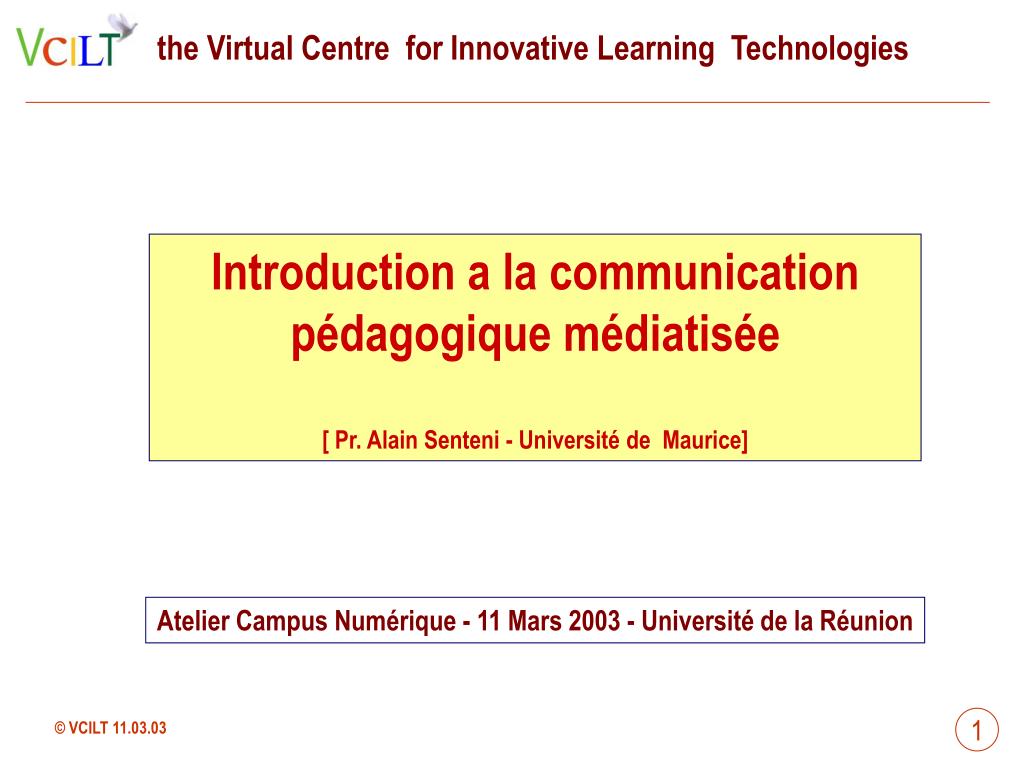 VCILT the Virtual Centre for Innovative Learning Technologies

Introduction a la communication pédagogique médiatisée

[ Pr. Alain Senteni - Université de Maurice]

Atelier Campus Numérique - 11 Mars 2003 - Université de la Réunion

© VCILT 11.03.03

1